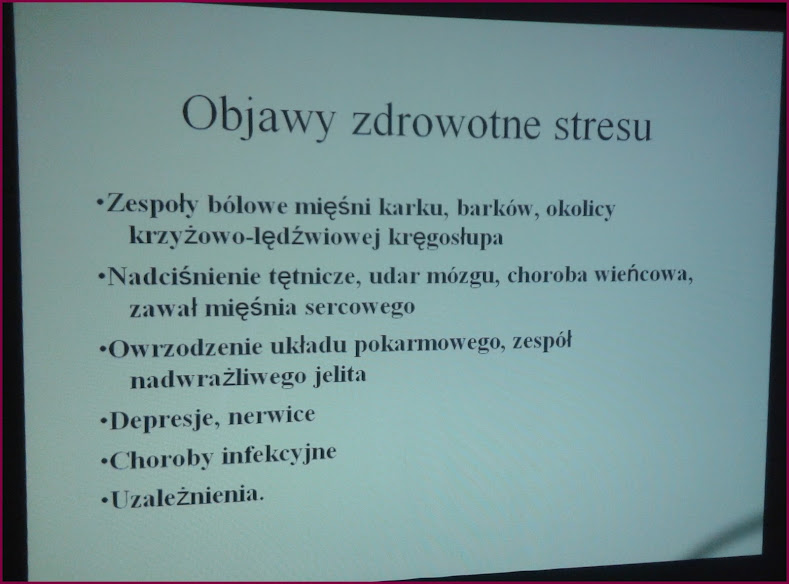 Objawy zdrowotne stresu

•Zespoły bólowe mięśni karku, barków, okolicy krzyżowo-lędźwiowej kręgosłupa

•Nadciśnienie tętnicze, udar mózgu, choroba wieńcowa, zawał mięśnia sercowego

•Owrzodzenie układu pokarmowego, zespół nadwrażliwego jelita

•Depresje, nerwice

•Choroby infekcyjne

•Uzależnienia.